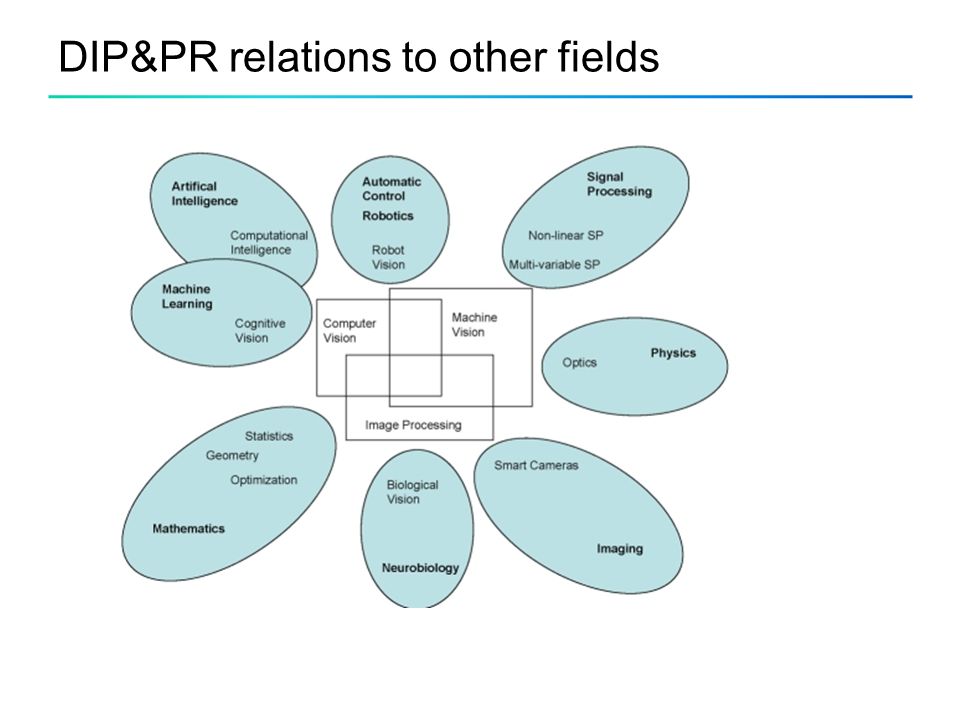 DIP&PR relations to other fields

Artifical Intelligence

Computational Intelligence

Automatic Control

Robotics

Robot Vision

Signal Processing

Non-linear SP

Multi-variable SP

Machine Learning

Cognitive Vision

Computer Vision

Machine Vision

Optics

Physics

Image Processing

Statistics

Geometry

Optimization

Mathematics

Biological Vision

Neurobiology

Smart Cameras

Imaging